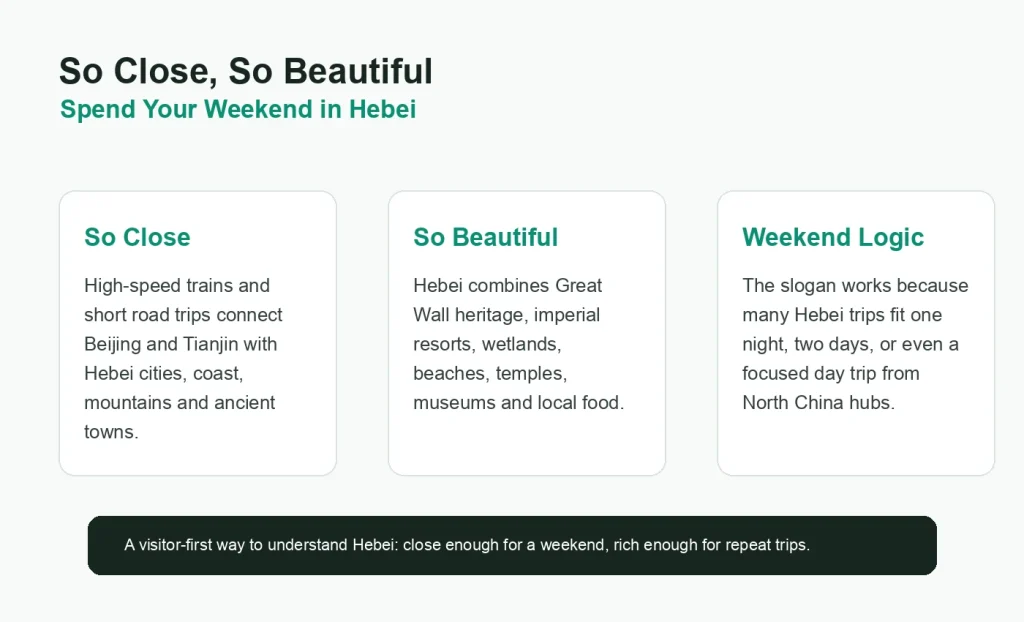 So Close, So Beautiful
Spend Your Weekend in Hebei

So Close

High-speed trains and short road trips connect Beijing and Tianjin with Hebei cities, coast, mountains and ancient towns.

So Beautiful

Hebei combines Great Wall heritage, imperial resorts, wetlands, beaches, temples, museums and local food.

Weekend Logic

The slogan works because many Hebei trips fit one night, two days, or even a focused day trip from North China hubs.

A visitor-first way to understand Hebei: close enough for a weekend, rich enough for repeat trips.